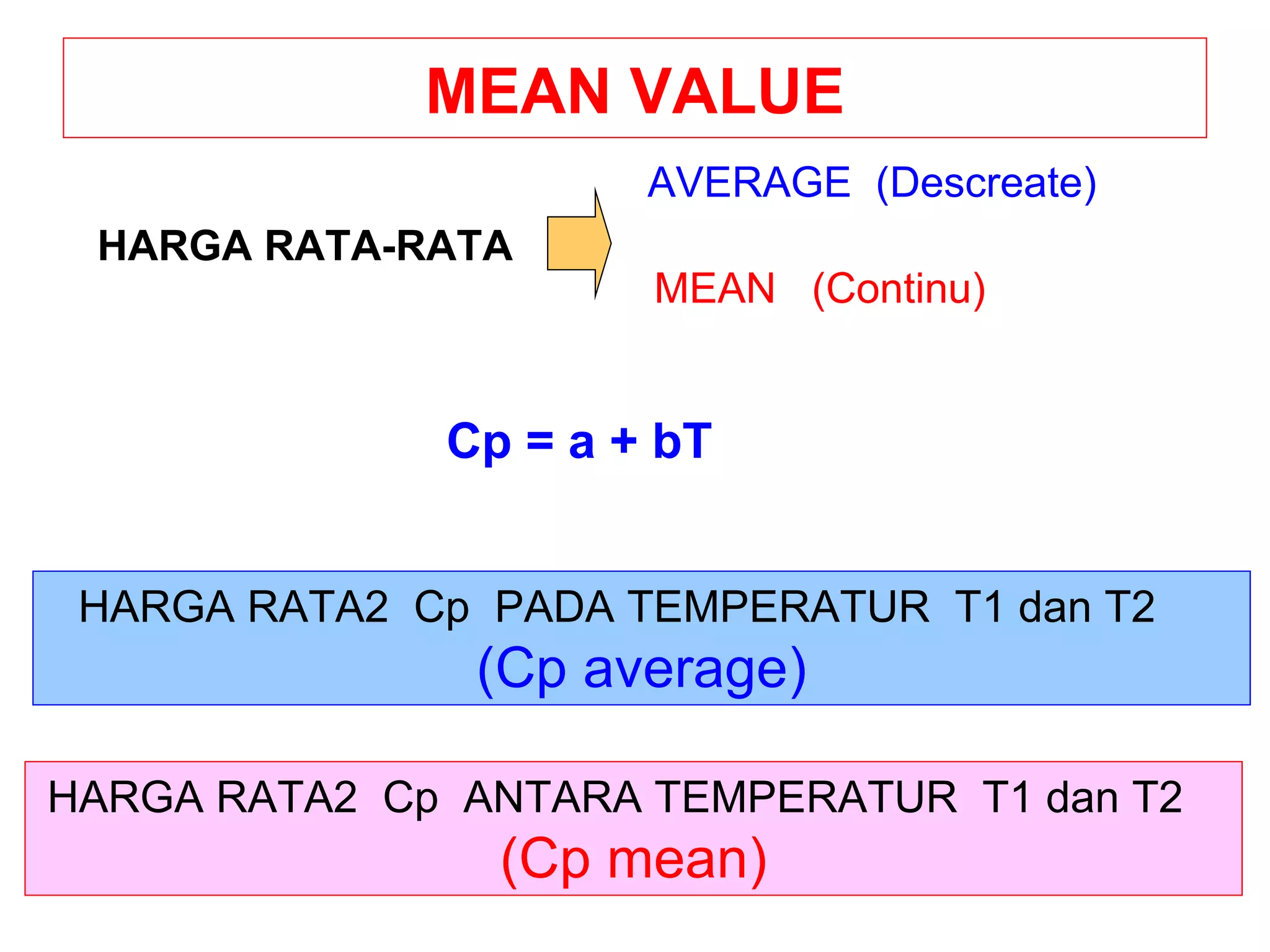 MEAN VALUE

HARGA RATA-RATA

AVERAGE (Descreate)

MEAN (Continu)

$Cp = a + bT$

HARGA RATA2 Cp PADA TEMPERATUR T1 dan T2
(Cp average)

HARGA RATA2 Cp ANTARA TEMPERATUR T1 dan T2
(Cp mean)